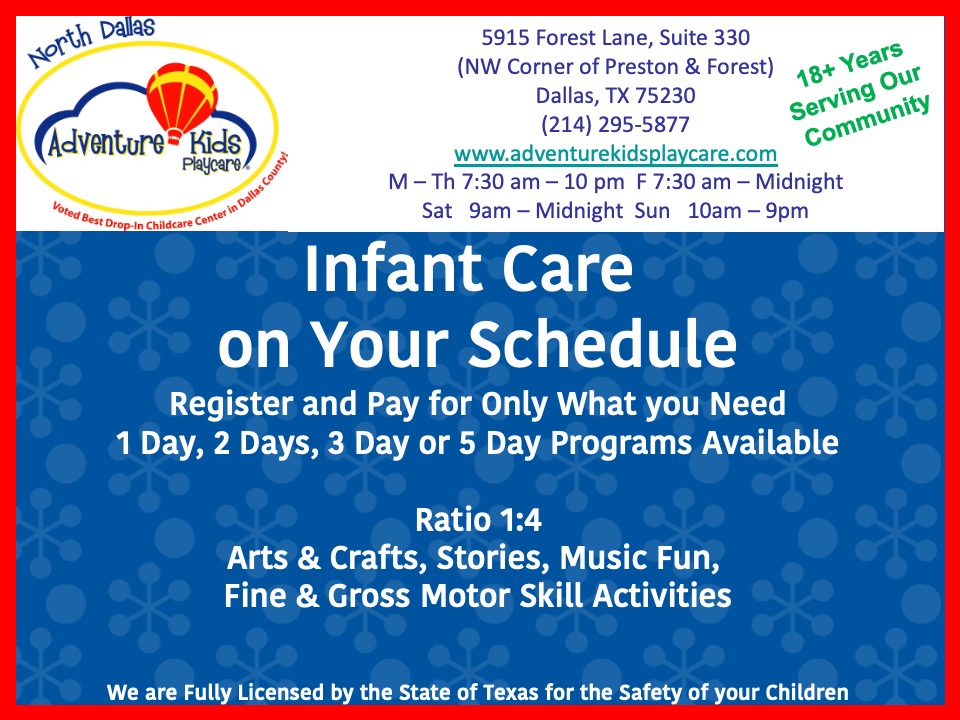 North Dallas
Adventure Kids
Playcare
Voted Best Drop-In Childcare Center in Dallas County!

5915 Forest Lane, Suite 330
(NW Corner of Preston & Forest)
Dallas, TX 75230
(214) 295-5877
www.adventurekidsplaycare.com
M – Th 7:30 am – 10 pm F 7:30 am – Midnight
Sat 9am – Midnight Sun 10am – 9pm

18+ Years Serving Our Community

Infant Care
on Your Schedule

Register and Pay for Only What you Need
1 Day, 2 Days, 3 Day or 5 Day Programs Available

Ratio 1:4
Arts & Crafts, Stories, Music Fun,
Fine & Gross Motor Skill Activities

We are Fully Licensed by the State of Texas for the Safety of your Children